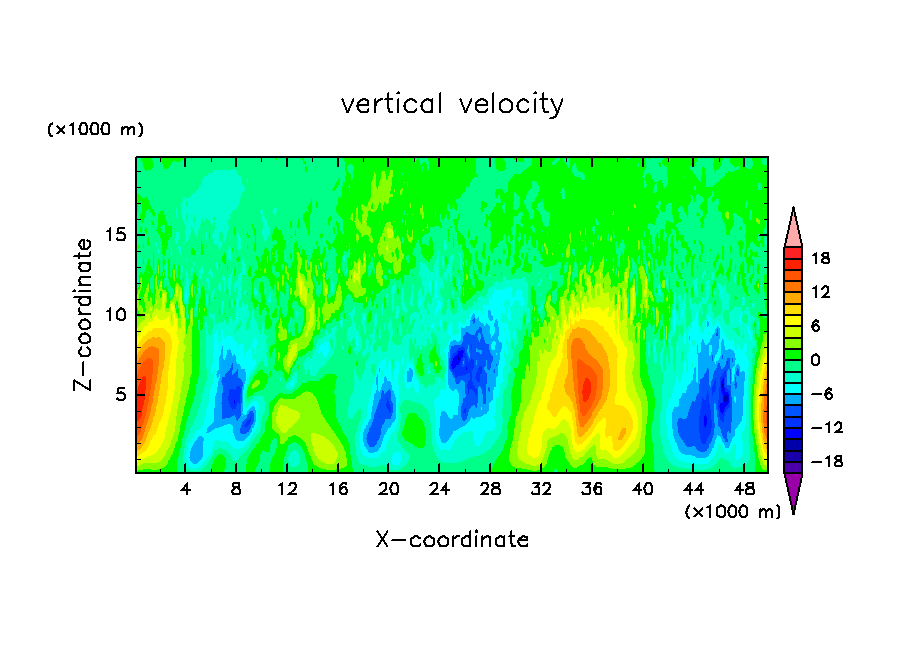 vertical velocity

(×1000 m)

Z−coordinate

15
10
5

4 8 12 16 20 24 28 32 36 40 44 48

(×1000 m)

X−coordinate

18
12
6
0
−6
−12
−18